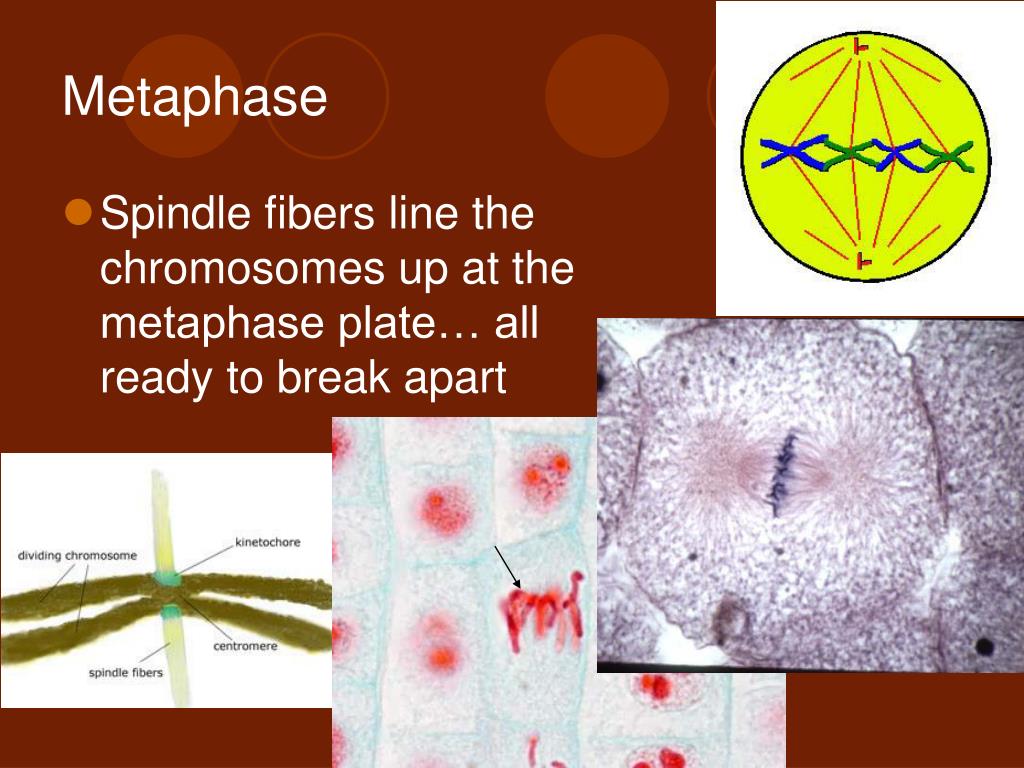 Metaphase

Spindle fibers line the chromosomes up at the metaphase plate… all ready to break apart

dividing chromosome
kinetochore
centromere
spindle fibers